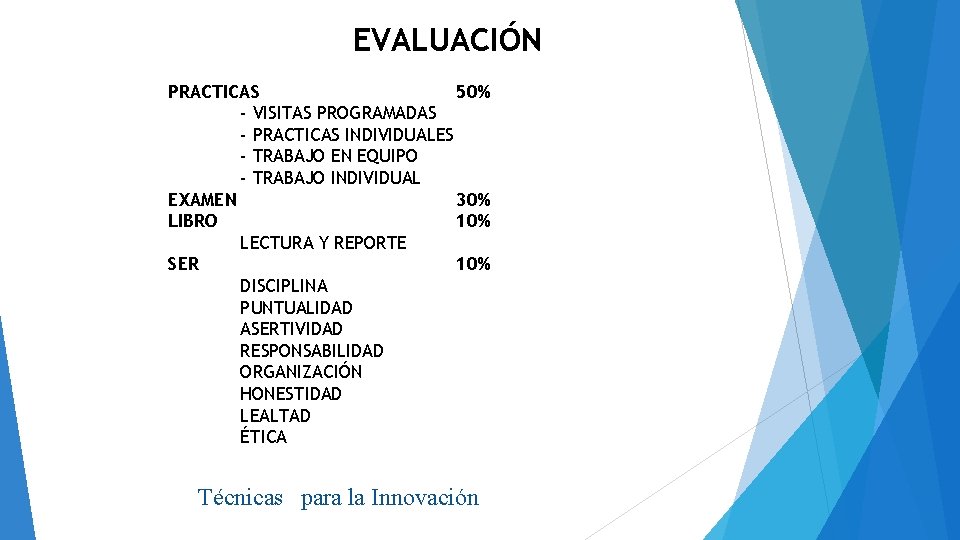 EVALUACIÓN

PRACTICAS 50%
- VISITAS PROGRAMADAS
- PRACTICAS INDIVIDUALES
- TRABAJO EN EQUIPO
- TRABAJO INDIVIDUAL
EXAMEN 30%
LIBRO 10%
LECTURA Y REPORTE
SER 10%
DISCIPLINA
PUNTUALIDAD
ASERTIVIDAD
RESPONSABILIDAD
ORGANIZACIÓN
HONESTIDAD
LEALTAD
ÉTICA

Técnicas para la Innovación